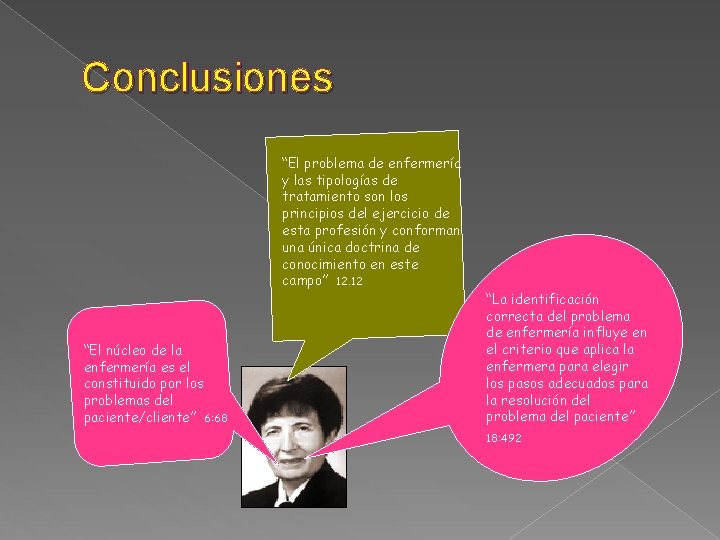 Conclusiones

"El problema de enfermería y las tipologías de tratamiento son los principios del ejercicio de esta profesión y conforman una única doctrina de conocimiento en este campo" 12.12

"El núcleo de la enfermería es el constituido por los problemas del paciente/cliente" 6:68

"La identificación correcta del problema de enfermería influye en el criterio que aplica la enfermera para elegir los pasos adecuados para la resolución del problema del paciente" 18:492